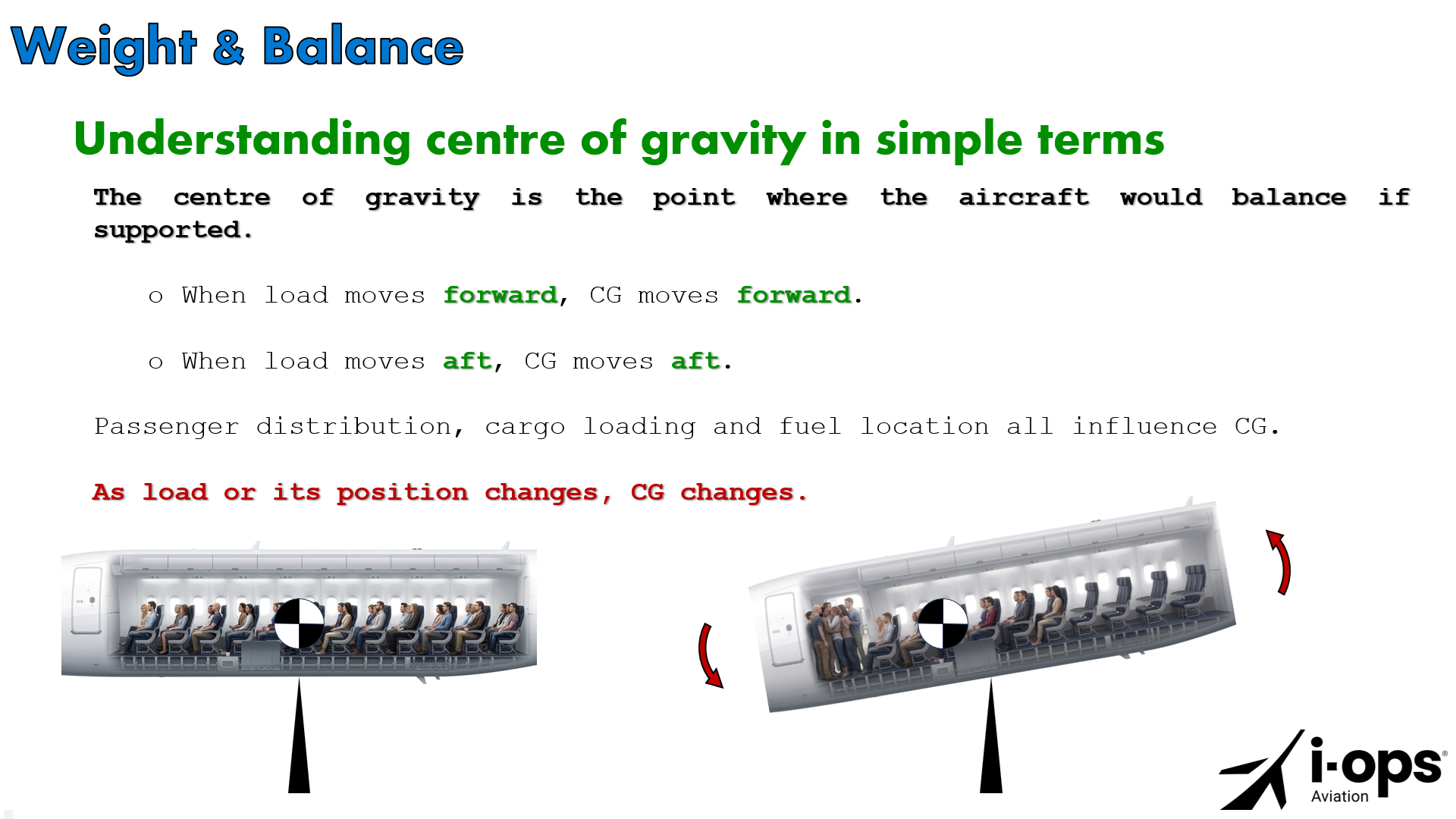 Weight & Balance

Understanding centre of gravity in simple terms

The centre of gravity is the point where the aircraft would balance if supported.

o When load moves forward, CG moves forward.

o When load moves aft, CG moves aft.

Passenger distribution, cargo loading and fuel location all influence CG.

As load or its position changes, CG changes.

i-ops®
Aviation